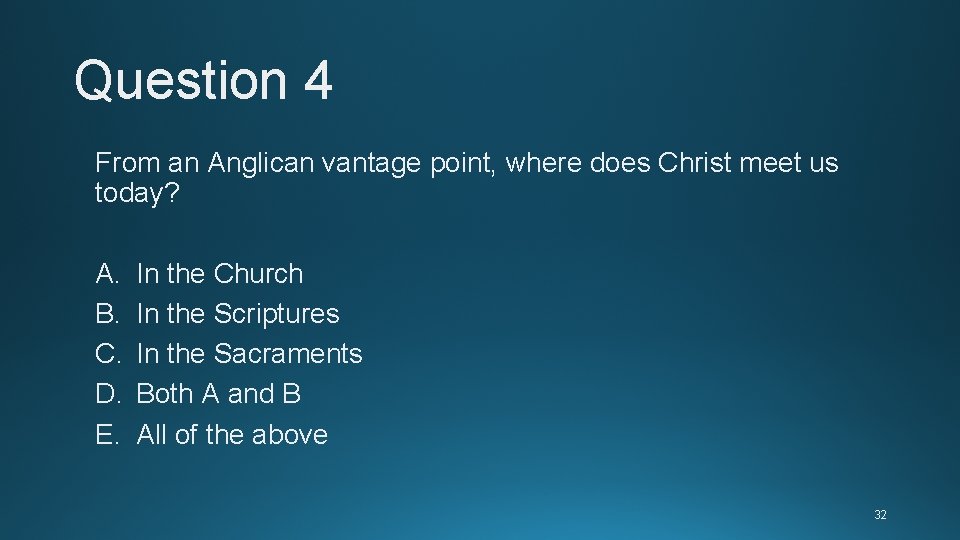 Question 4

From an Anglican vantage point, where does Christ meet us today?

A. In the Church
B. In the Scriptures
C. In the Sacraments
D. Both A and B
E. All of the above

32